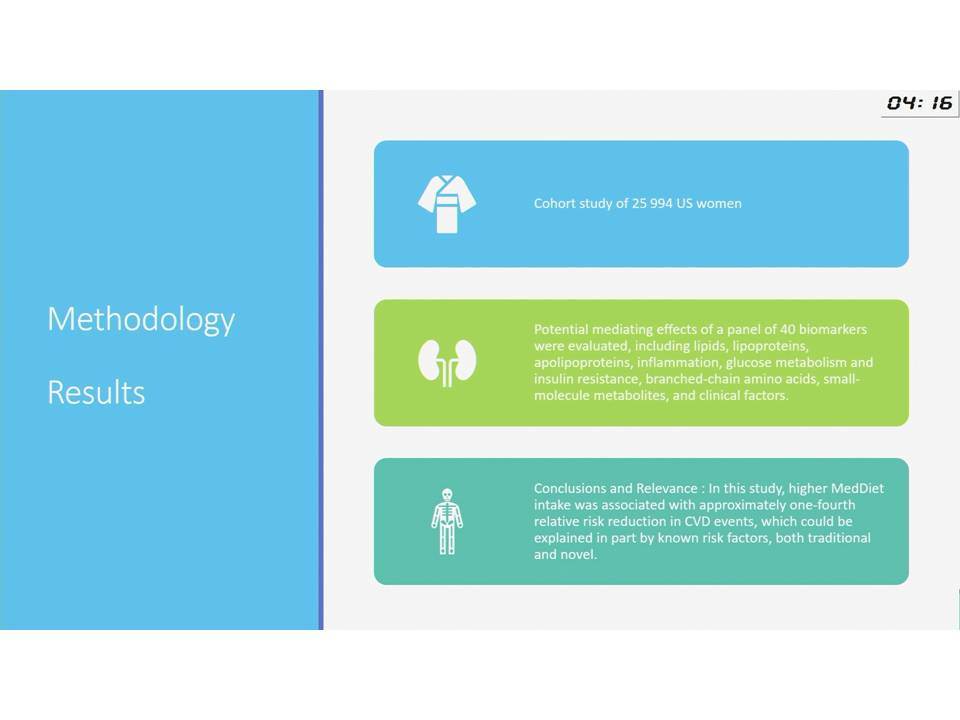 04: 16

Methodology

Results

Cohort study of 25 994 US women

Potential mediating effects of a panel of 40 biomarkers were evaluated, including lipids, lipoproteins, apolipoproteins, inflammation, glucose metabolism and insulin resistance, branched-chain amino acids, small-molecule metabolites, and clinical factors.

Conclusions and Relevance : In this study, higher MedDiet intake was associated with approximately one-fourth relative risk reduction in CVD events, which could be explained in part by known risk factors, both traditional and novel.